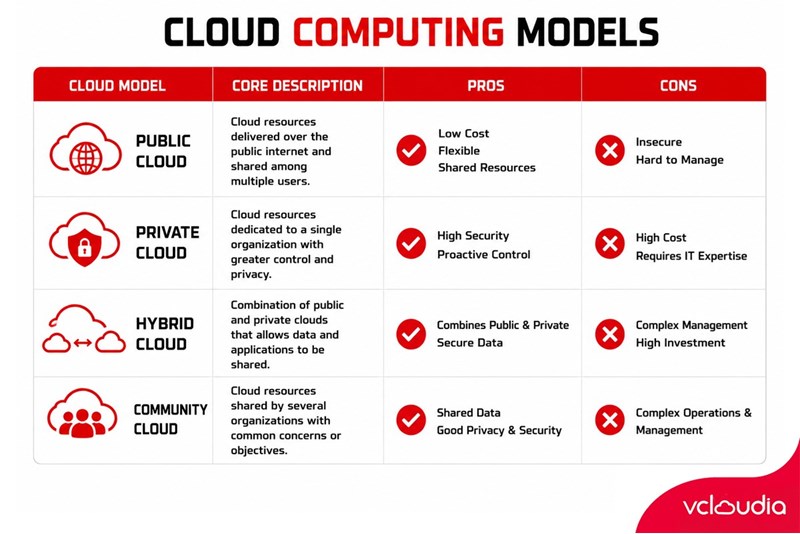 CLOUD COMPUTING MODELS

| CLOUD MODEL | CORE DESCRIPTION | PROS | CONS |
|---|---|---|---|
| PUBLIC CLOUD | Cloud resources delivered over the public internet and shared among multiple users. | Low Cost Flexible Shared Resources | Insecure Hard to Manage |
| PRIVATE CLOUD | Cloud resources dedicated to a single organization with greater control and privacy. | High Security Proactive Control | High Cost Requires IT Expertise |
| HYBRID CLOUD | Combination of public and private clouds that allows data and applications to be shared. | Combines Public & Private Secure Data | Complex Management High Investment |
| COMMUNITY CLOUD | Cloud resources shared by several organizations with common concerns or objectives. | Shared Data Good Privacy & Security | Complex Operations & Management |

vcloudia